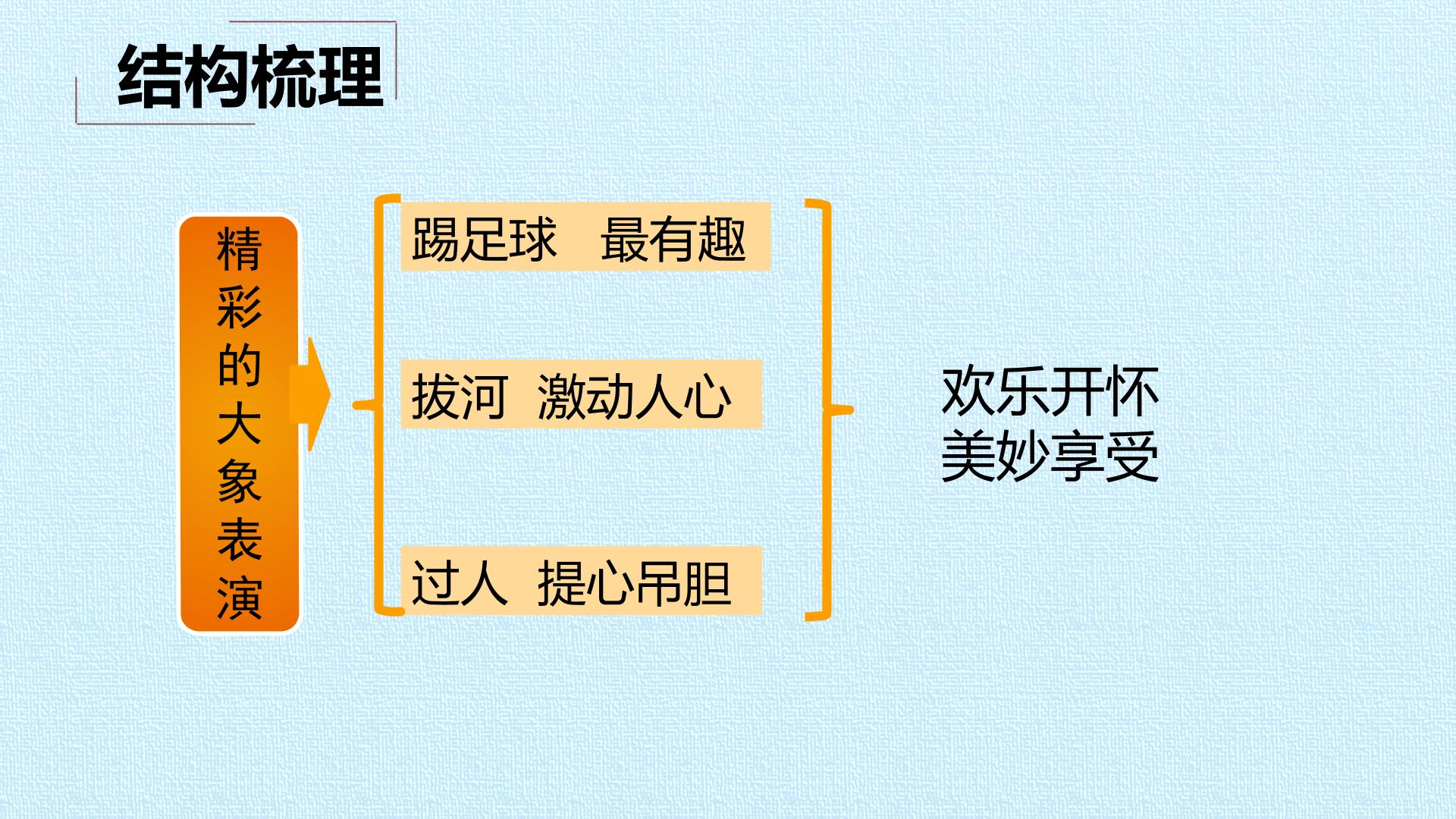 结构梳理

精彩的大象表演

踢足球 最有趣

拔河 激动人心

过人 提心吊胆

欢乐开怀
美妙享受